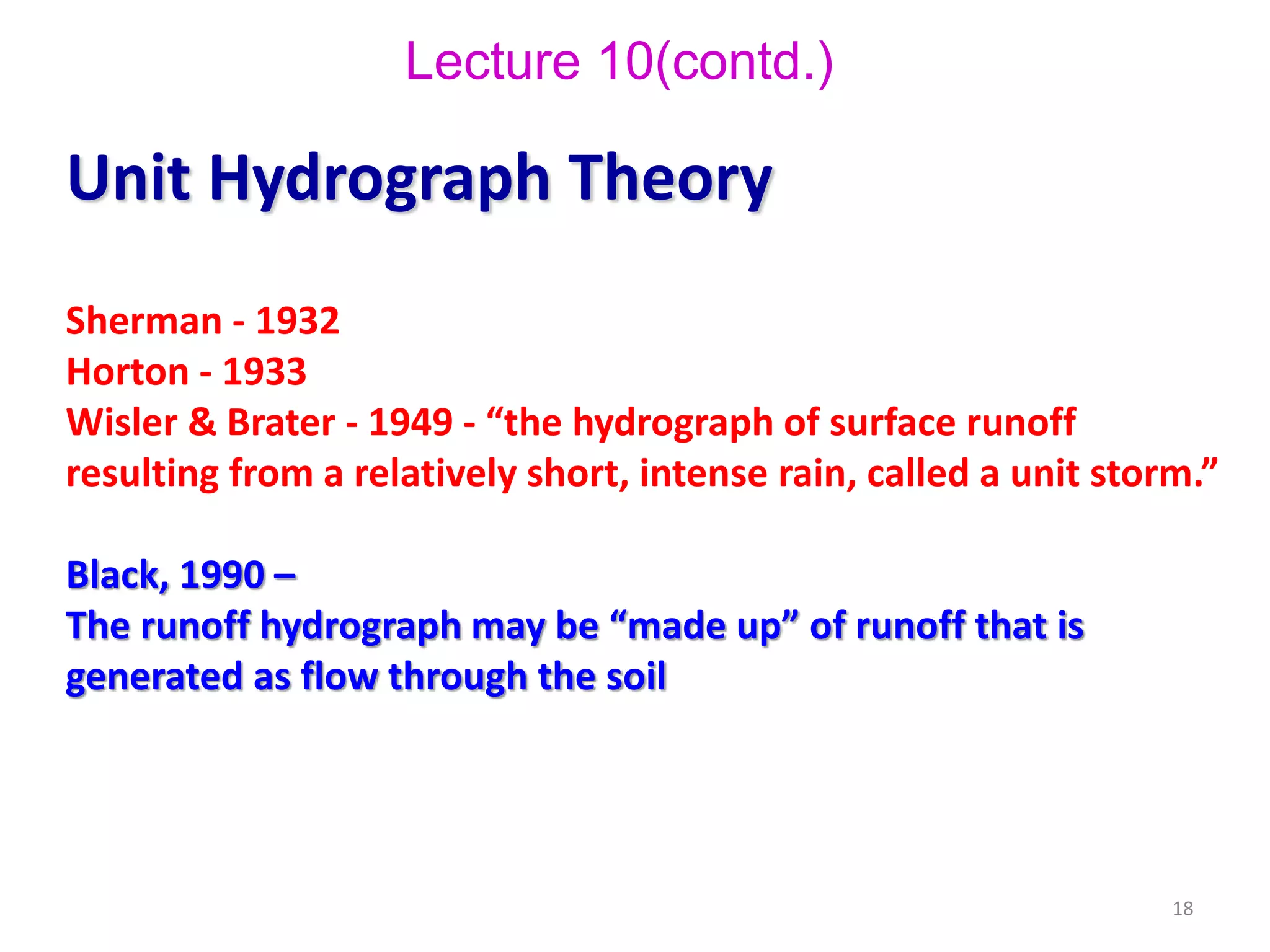 Lecture 10(contd.)

Unit Hydrograph Theory

Sherman - 1932
Horton - 1933
Wisler & Brater - 1949 - “the hydrograph of surface runoff resulting from a relatively short, intense rain, called a unit storm.”

Black, 1990 –
The runoff hydrograph may be “made up” of runoff that is generated as flow through the soil

18